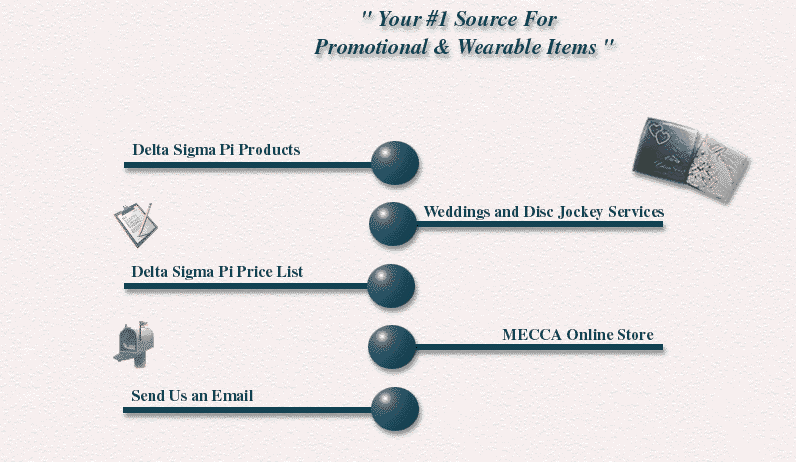 " Your #1 Source For Promotional & Wearable Items "

Delta Sigma Pi Products

Weddings and Disc Jockey Services

Delta Sigma Pi Price List

MECCA Online Store

Send Us an Email